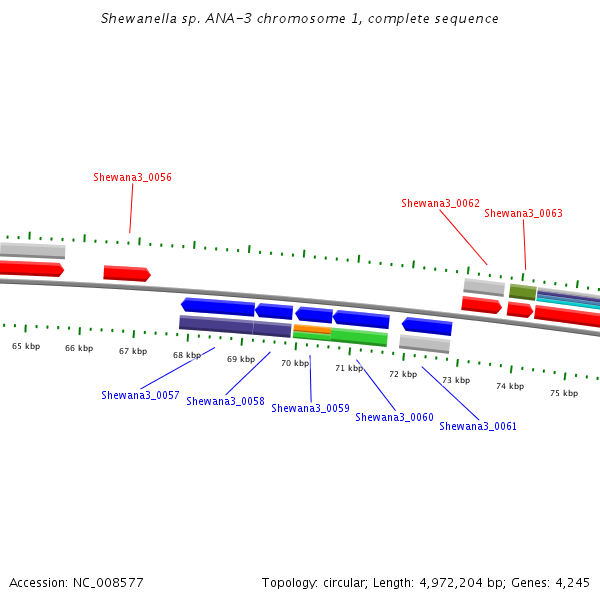 Shewanella sp. ANA-3 chromosome 1, complete sequence

Shewana3_0056

Shewana3_0062

Shewana3_0063

65 kbp

66 kbp

67 kbp

68 kbp

69 kbp

70 kbp

71 kbp

72 kbp

73 kbp

74 kbp

75 kbp

Shewana3_0057

Shewana3_0058

Shewana3_0059

Shewana3_0060

Shewana3_0061

Accession: NC_008577

Topology: circular; Length: 4,972,204 bp; Genes: 4,245